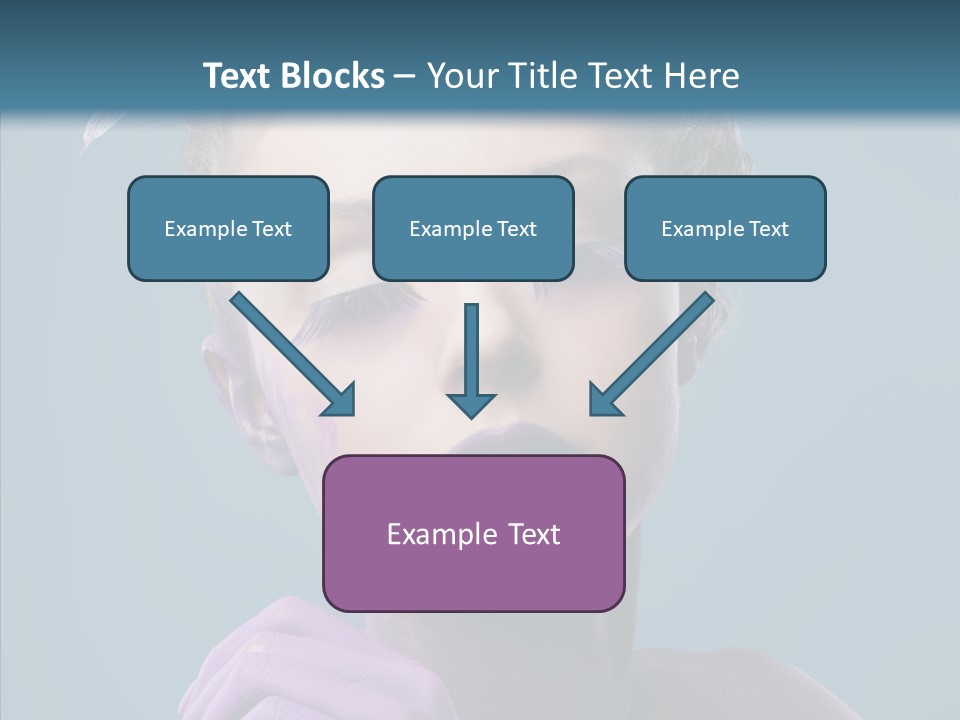 Text Blocks – Your Title Text Here

Example Text

Example Text

Example Text

Example Text